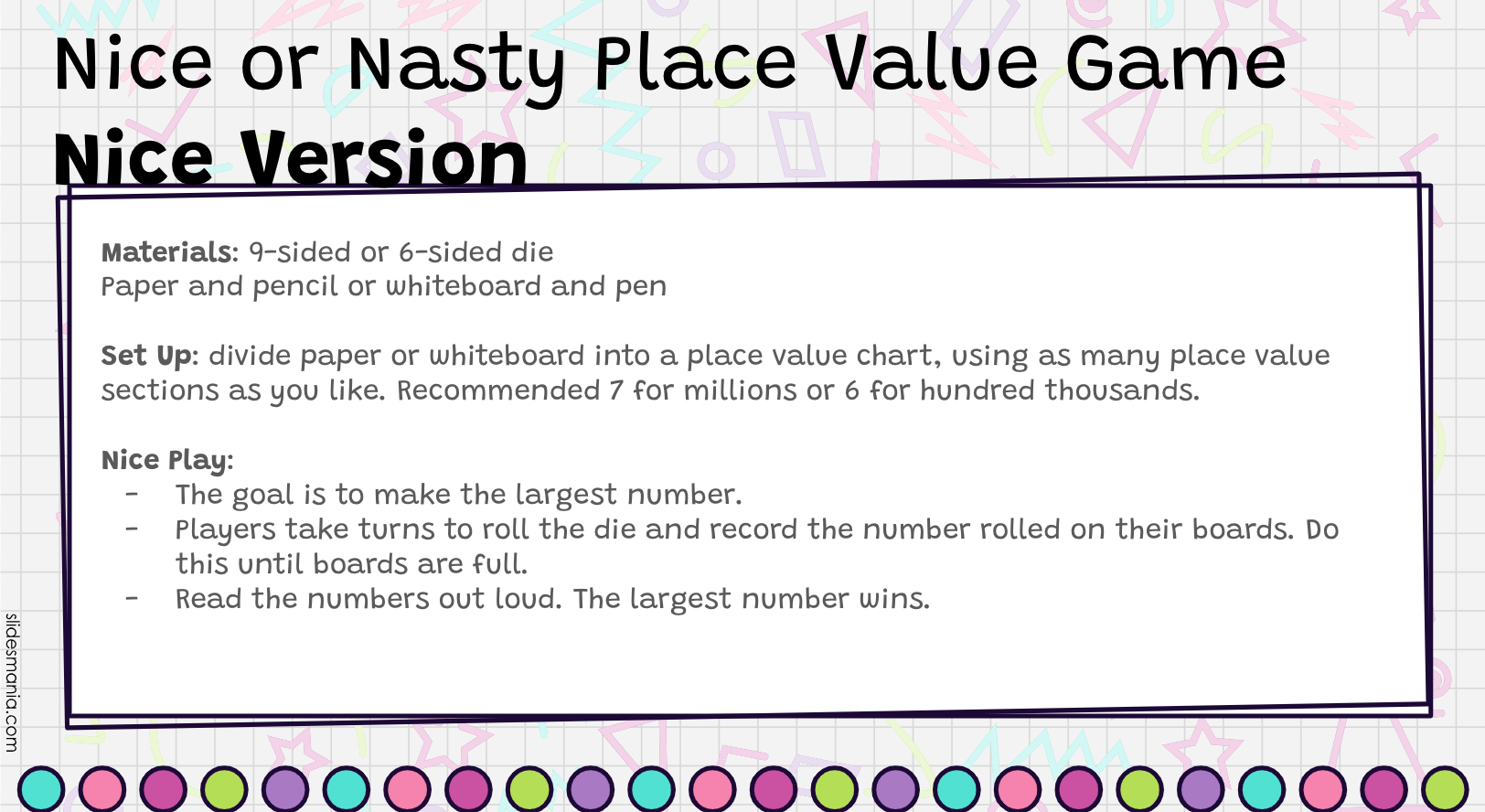 Nice or Nasty Place Value Game
Nice Version

Materials: 9-sided or 6-sided die
Paper and pencil or whiteboard and pen

Set Up: divide paper or whiteboard into a place value chart, using as many place value sections as you like. Recommended 7 for millions or 6 for hundred thousands.

Nice Play:
- The goal is to make the largest number.
- Players take turns to roll the die and record the number rolled on their boards. Do this until boards are full.
- Read the numbers out loud. The largest number wins.

slidesmania.com